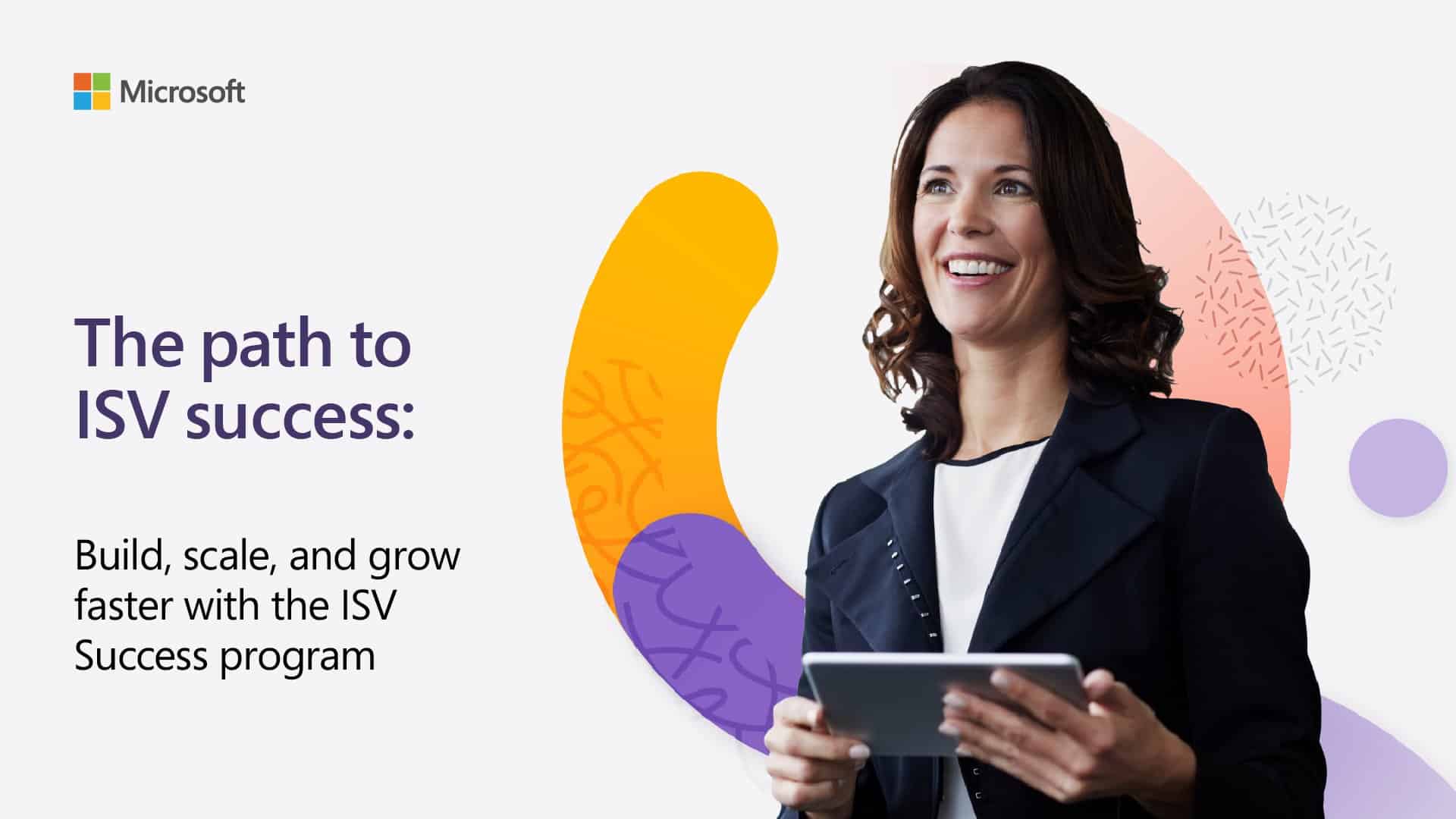 Microsoft

The path to ISV success:

Build, scale, and grow faster with the ISV Success program